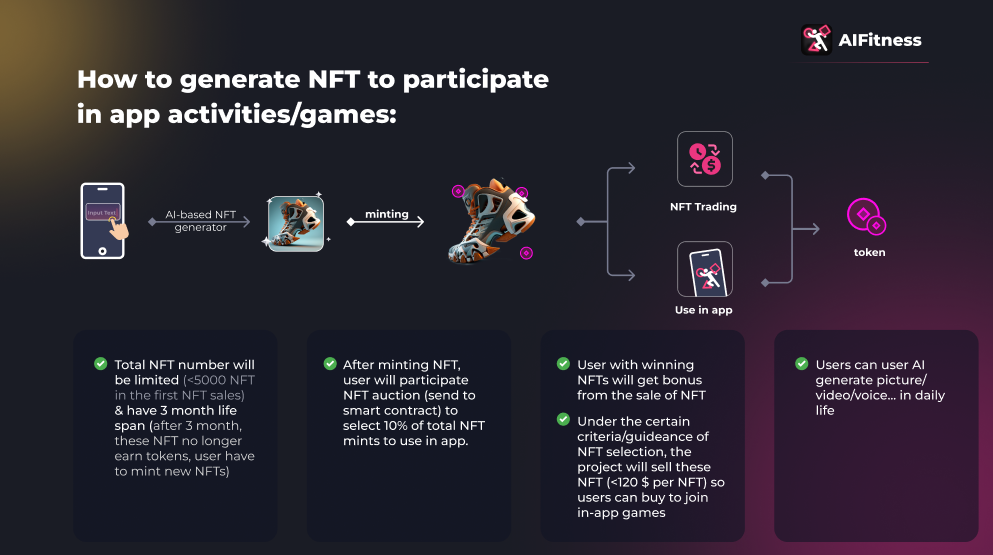 AIFitness

How to generate NFT to participate in app activities/games:

Input Text

AI-based NFT generator

minting

NFT Trading

Use in app

token

Total NFT number will be limited (<5000 NFT in the first NFT sales) & have 3 month life span (after 3 month, these NFT no longer earn tokens, user have to mint new NFTs)

After minting NFT, user will participate NFT auction (send to smart contract) to select 10% of total NFT mints to use in app.

User with winning NFTs will get bonus from the sale of NFT

Under the certain criteria/guideance of NFT selection, the project will sell these NFT (<120 $ per NFT) so users can buy to join in-app games

Users can user AI generate picture/ video/voice... in daily life